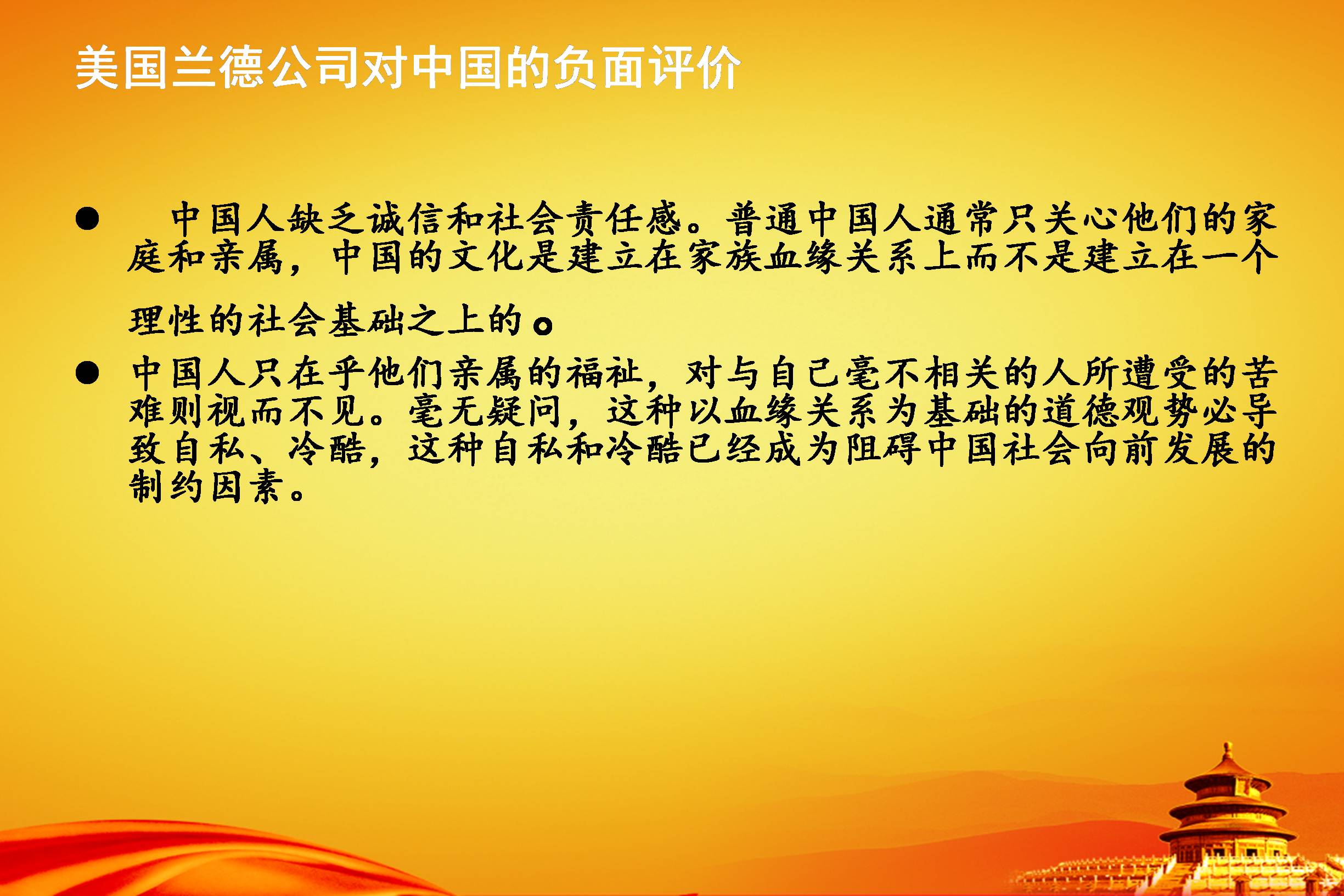 美国兰德公司对中国的负面评价

● 中国人缺乏诚信和社会责任感。普通中国人通常只关心他们的家庭和亲属，中国的文化是建立在家族血缘关系上而不是建立在一个理性的社会基础之上的。

● 中国人只在乎他们亲属的福祉，对与自己毫不相关的人所遭受的苦难则视而不见。毫无疑问，这种以血缘关系为基础的道德观势必导致自私、冷酷，这种自私和冷酷已经成为阻碍中国社会向前发展的制约因素。